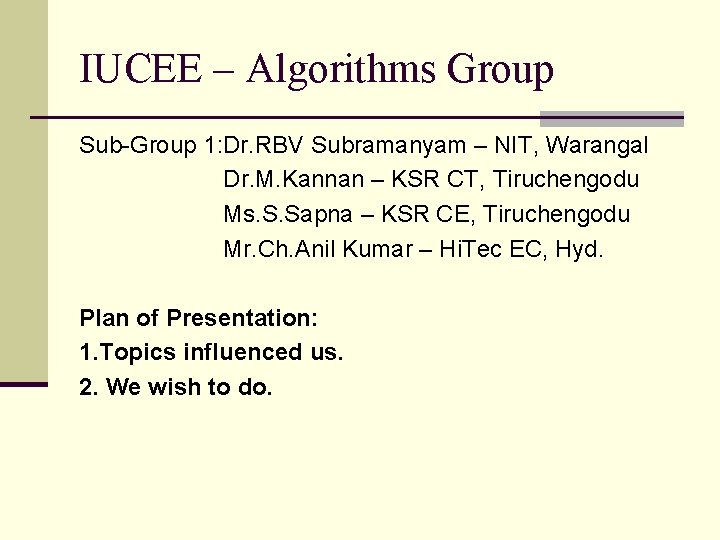 IUCEE – Algorithms Group

Sub-Group 1:Dr.RBV Subramanyam – NIT, Warangal
Dr.M.Kannan – KSR CT, Tiruchengodu
Ms.S.Sapna – KSR CE, Tiruchengodu
Mr.Ch.Anil Kumar – HiTec EC, Hyd.

Plan of Presentation:
1.Topics influenced us.
2. We wish to do.